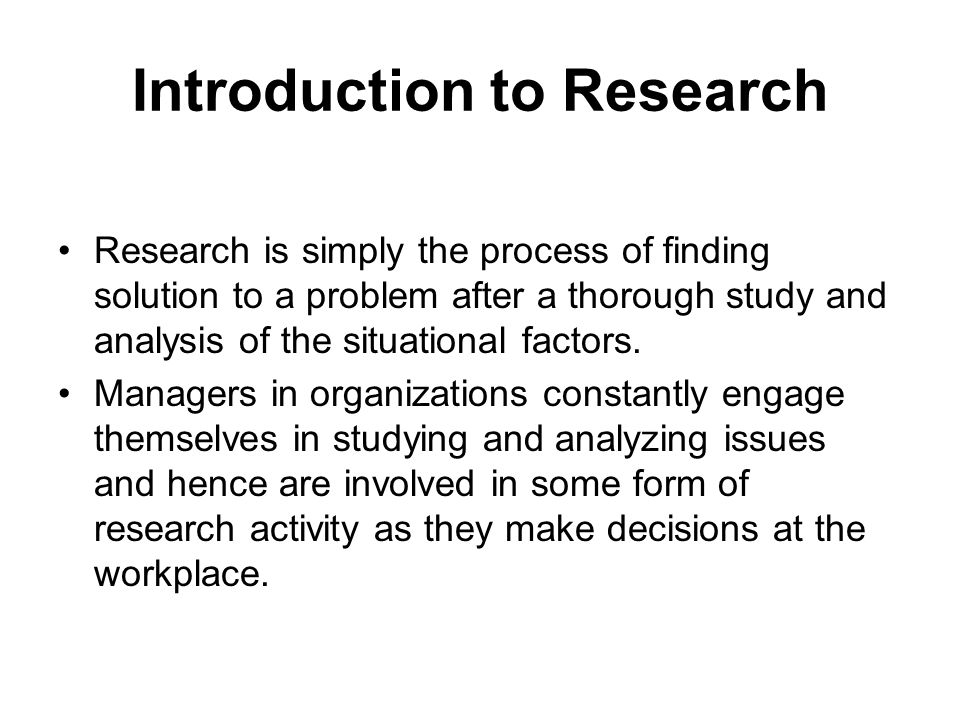 Introduction to Research

• Research is simply the process of finding solution to a problem after a thorough study and analysis of the situational factors.

• Managers in organizations constantly engage themselves in studying and analyzing issues and hence are involved in some form of research activity as they make decisions at the workplace.